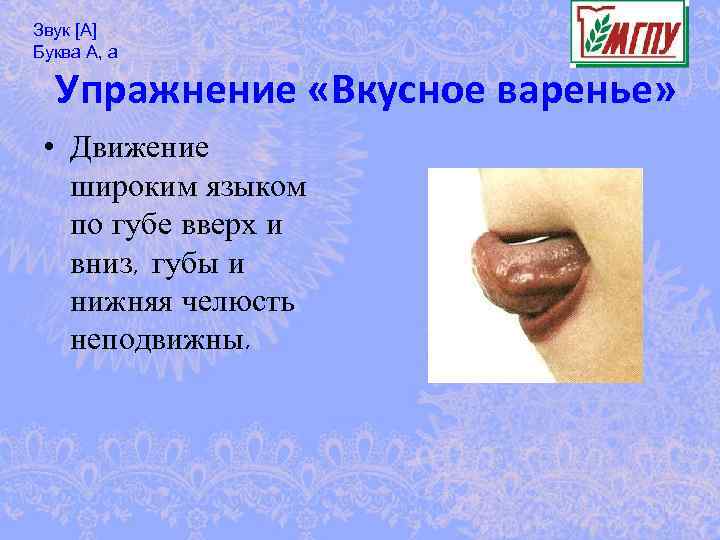 Звук [А]
Буква А, а

МГПУ

Упражнение «Вкусное варенье»

• Движение широким языком по губе вверх и вниз, губы и нижняя челюсть неподвижны.